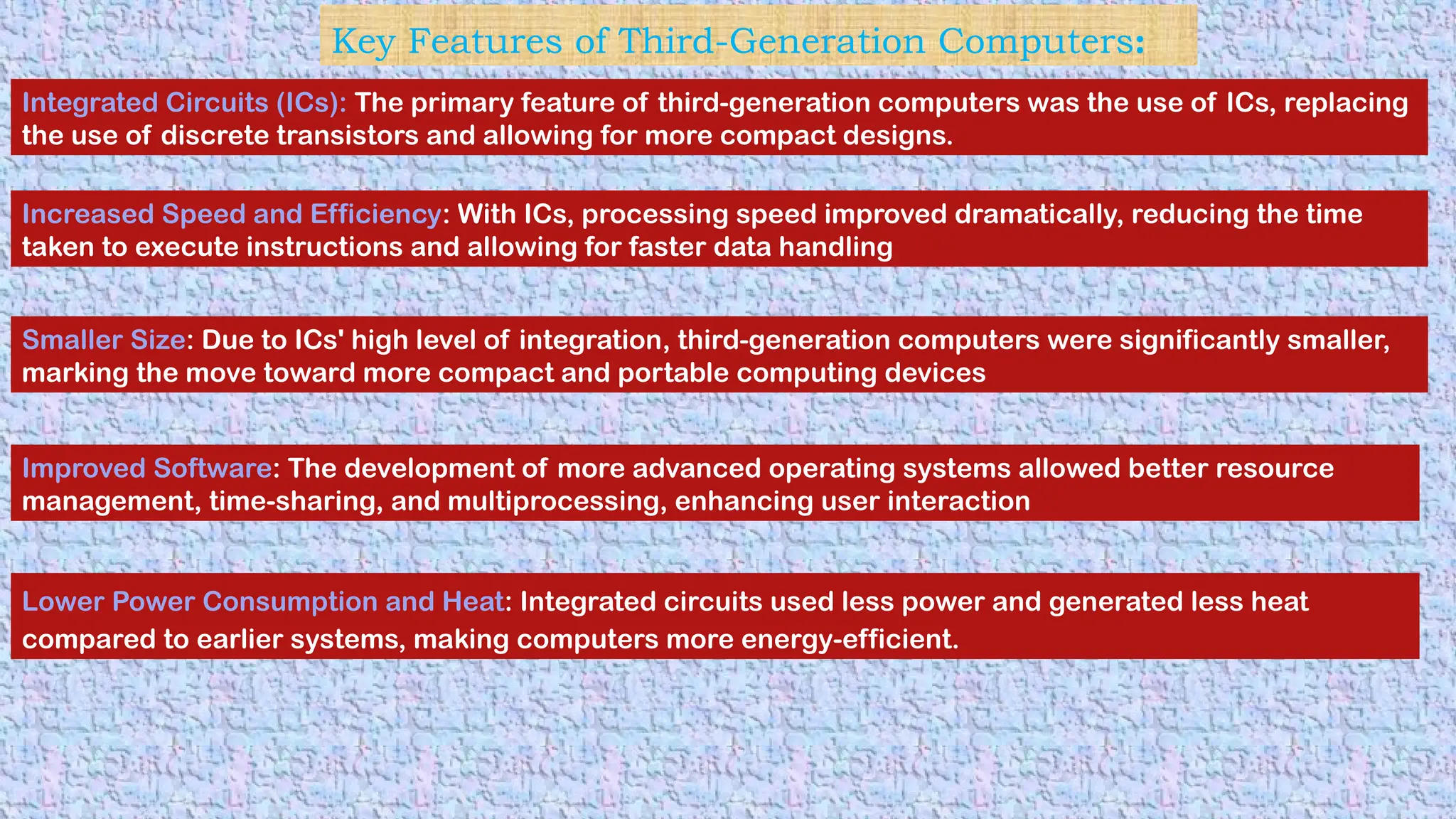 Key Features of Third-Generation Computers:

Integrated Circuits (ICs): The primary feature of third-generation computers was the use of ICs, replacing the use of discrete transistors and allowing for more compact designs.

Increased Speed and Efficiency: With ICs, processing speed improved dramatically, reducing the time taken to execute instructions and allowing for faster data handling

Smaller Size: Due to ICs' high level of integration, third-generation computers were significantly smaller, marking the move toward more compact and portable computing devices

Improved Software: The development of more advanced operating systems allowed better resource management, time-sharing, and multiprocessing, enhancing user interaction

Lower Power Consumption and Heat: Integrated circuits used less power and generated less heat compared to earlier systems, making computers more energy-efficient.